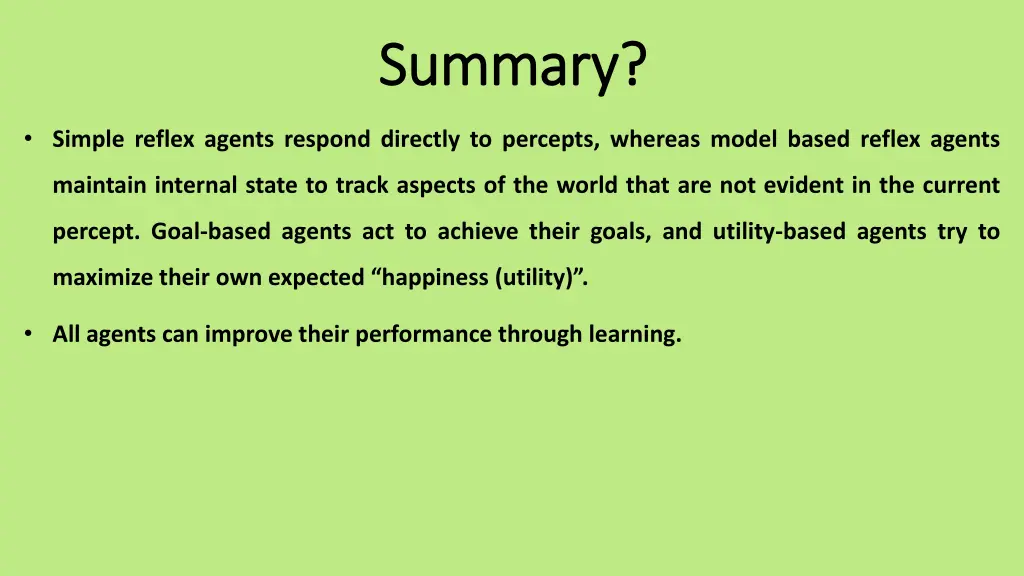 Summary?

• Simple reflex agents respond directly to percepts, whereas model based reflex agents maintain internal state to track aspects of the world that are not evident in the current percept. Goal-based agents act to achieve their goals, and utility-based agents try to maximize their own expected “happiness (utility)”.

• All agents can improve their performance through learning.